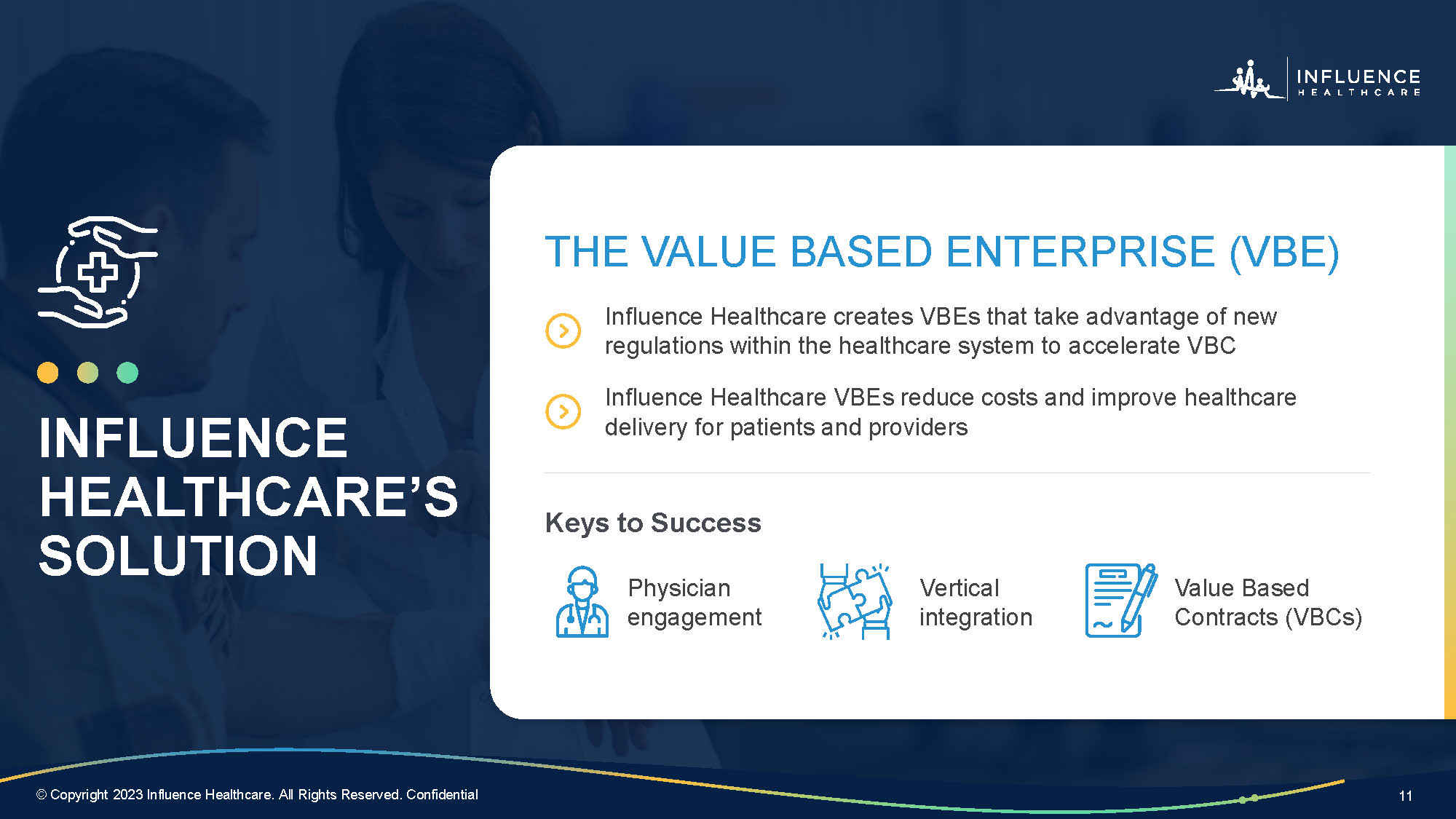 INFLUENCE HEALTHCARE

INFLUENCE HEALTHCARE'S SOLUTION

THE VALUE BASED ENTERPRISE (VBE)

Influence Healthcare creates VBEs that take advantage of new regulations within the healthcare system to accelerate VBC

Influence Healthcare VBEs reduce costs and improve healthcare delivery for patients and providers

Keys to Success

Physician engagement

Vertical integration

Value Based Contracts (VBCs)

© Copyright 2023 Influence Healthcare. All Rights Reserved. Confidential

11